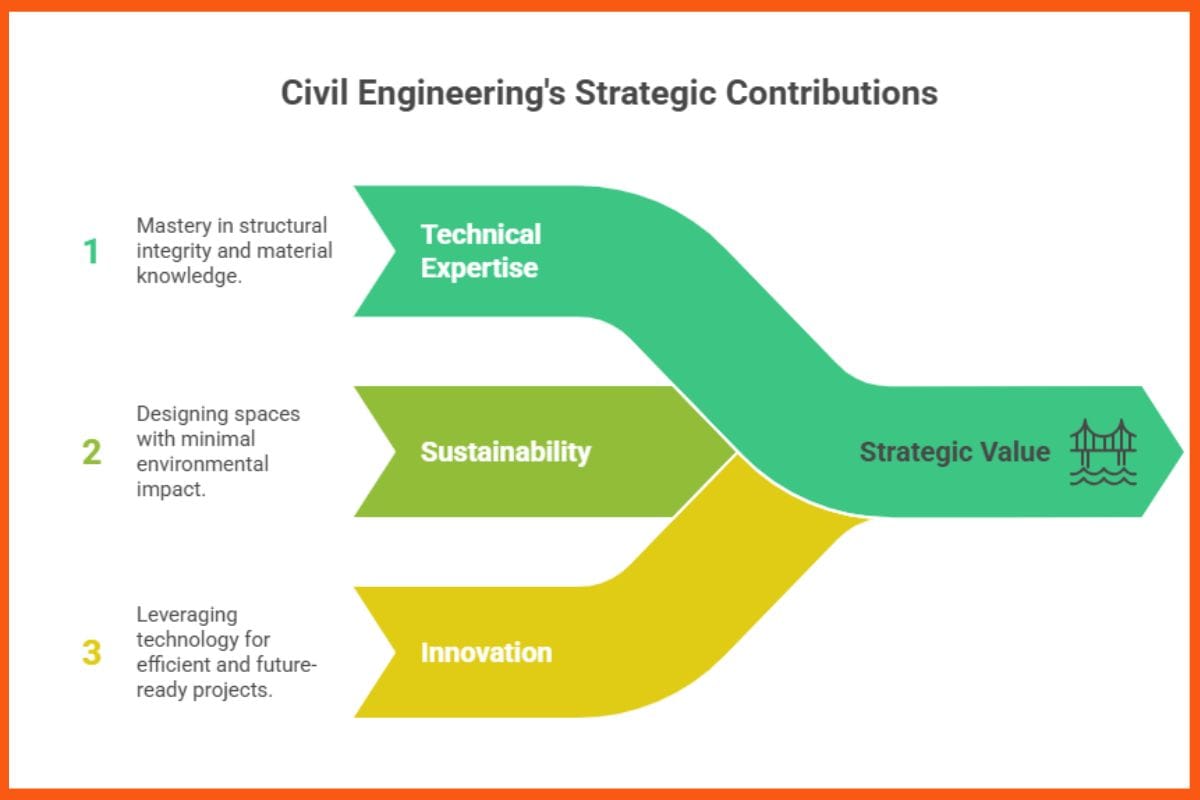 Civil Engineering's Strategic Contributions

1 Mastery in structural integrity and material knowledge.

Technical Expertise

2 Designing spaces with minimal environmental impact.

Sustainability

3 Leveraging technology for efficient and future-ready projects.

Innovation

Strategic Value